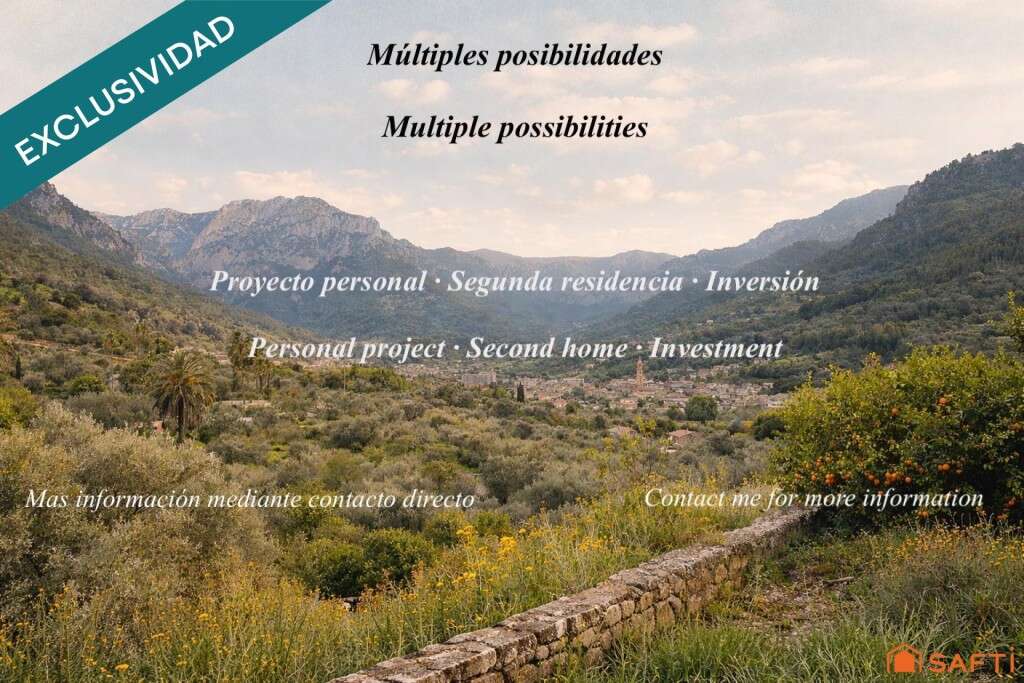 EXCLUSIVIDAD

Múltiples posibilidades

Multiple possibilities

Proyecto personal · Segunda residencia · Inversión

Personal project · Second home · Investment

Mas información mediante contacto directo

Contact me for more information

SAFTI